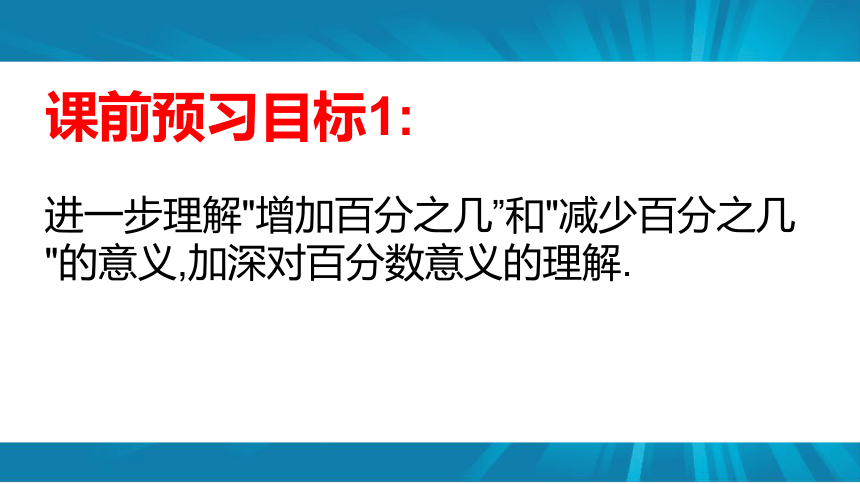 课前预习目标1:

进一步理解"增加百分之几”和"减少百分之几"的意义,加深对百分数意义的理解.